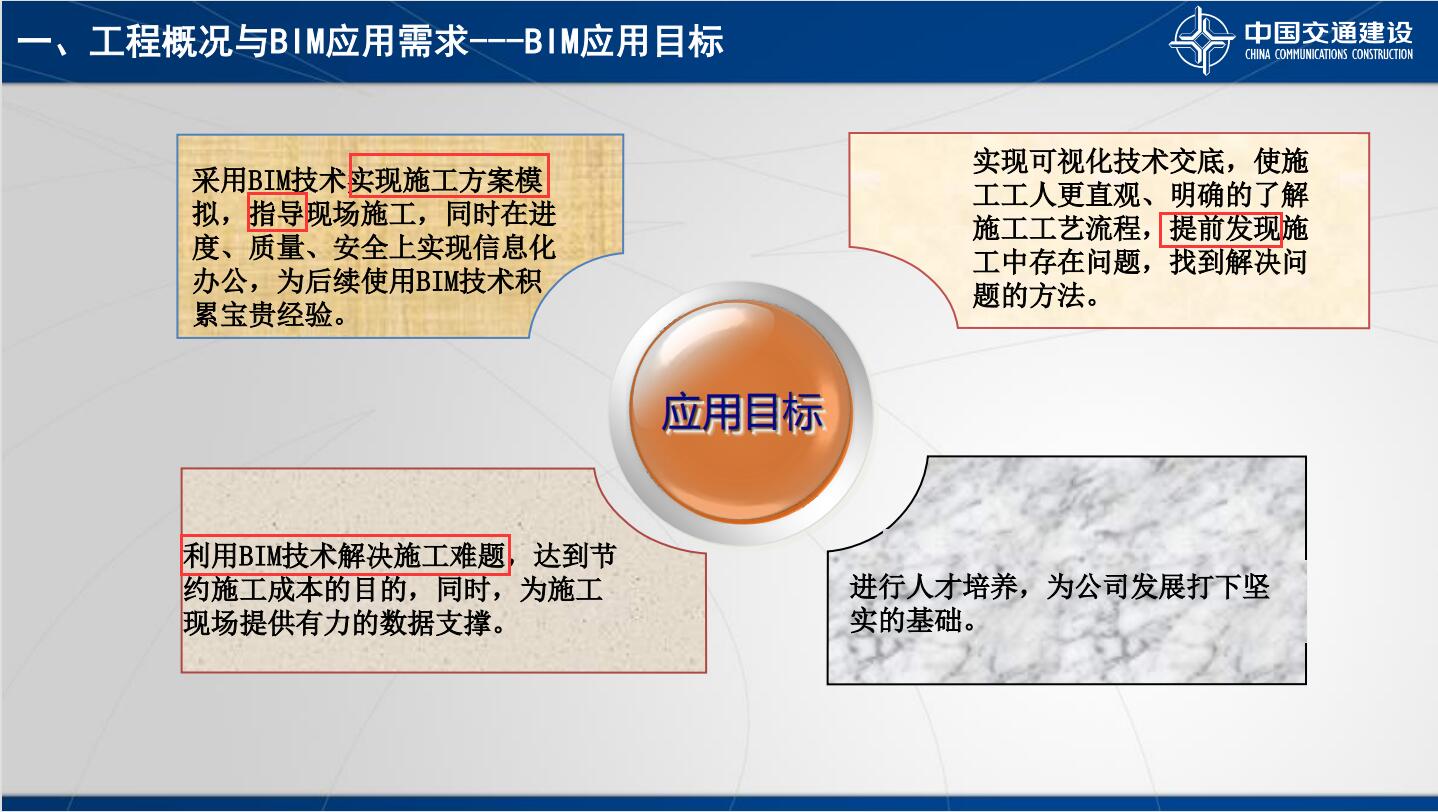 一、工程概况与BIM应用需求---BIM应用目标

中国交通建设
CHINA COMMUNICATIONS CONSTRUCTION

采用BIM技术实现施工方案模拟，指导现场施工，同时在进度、质量、安全上实现信息化办公，为后续使用BIM技术积累宝贵经验。

实现可视化技术交底，使施工工人更直观、明确的了解施工工艺流程，提前发现施工中存在问题，找到解决问题的方法。

应用目标

利用BIM技术解决施工难题，达到节约施工成本的目的，同时，为施工现场提供有力的数据支撑。

进行人才培养，为公司发展打下坚实的基础。